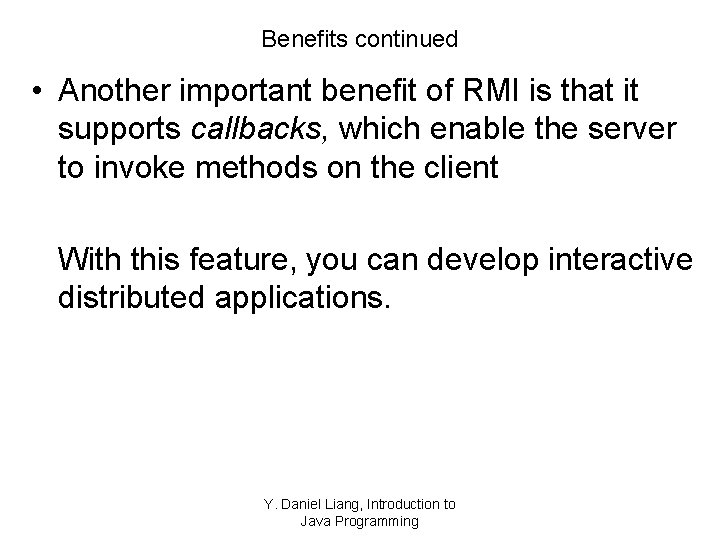 Benefits continued

• Another important benefit of RMI is that it supports callbacks, which enable the server to invoke methods on the client

With this feature, you can develop interactive distributed applications.

Y. Daniel Liang, Introduction to Java Programming